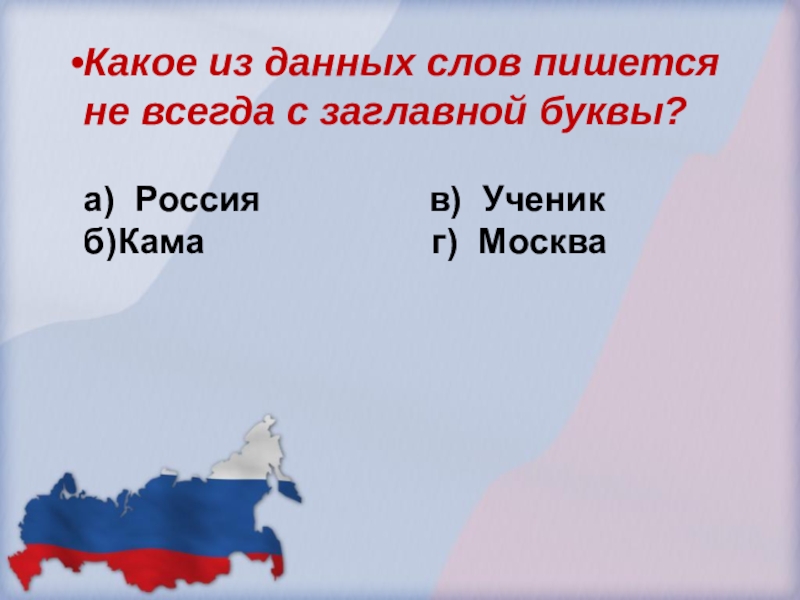 •Какое из данных слов пишется не всегда с заглавной буквы?

а) Россия
б)Кама

в) Ученик
г) Москва